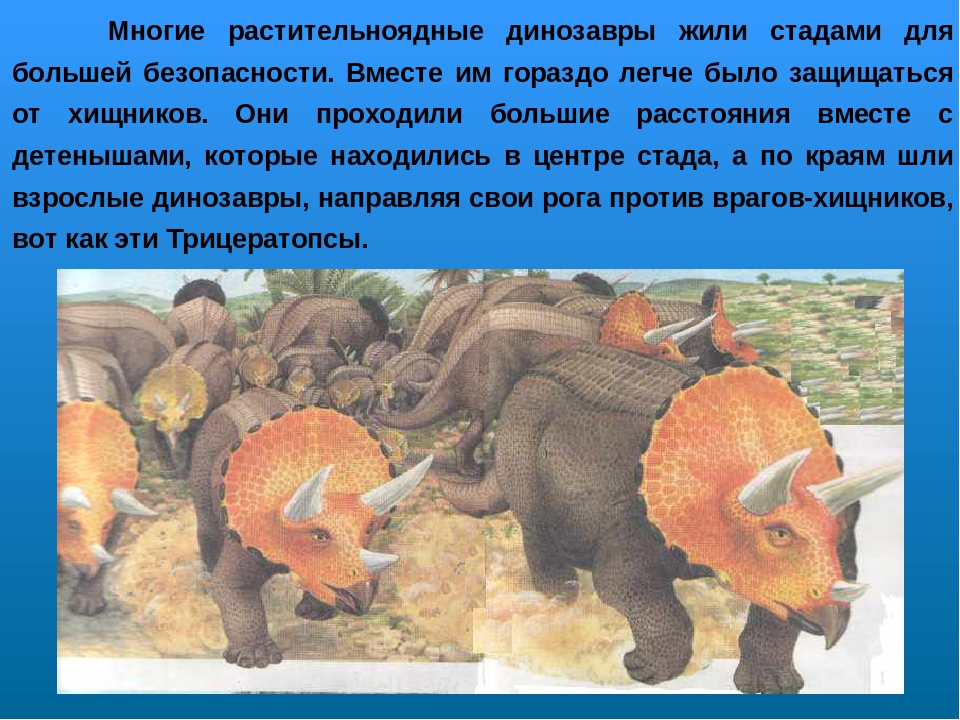 Многие растительноядные динозавры жили стадами для большей безопасности. Вместе им гораздо легче было защищаться от хищников. Они проходили большие расстояния вместе с детенышами, которые находились в центре стада, а по краям шли взрослые динозавры, направляя свои рога против врагов-хищников, вот как эти Трицератопсы.